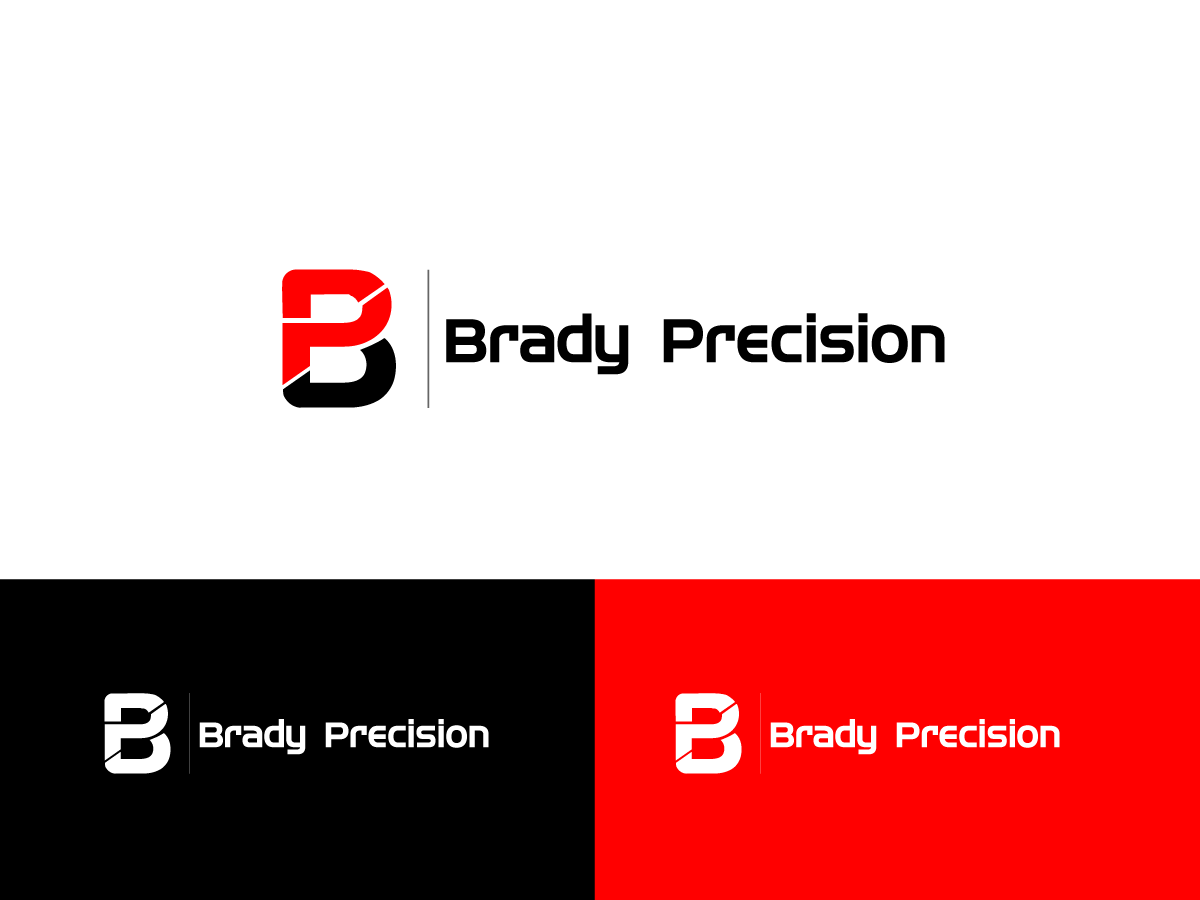 B Brady Precision

B Brady Precision

B Brady Precision